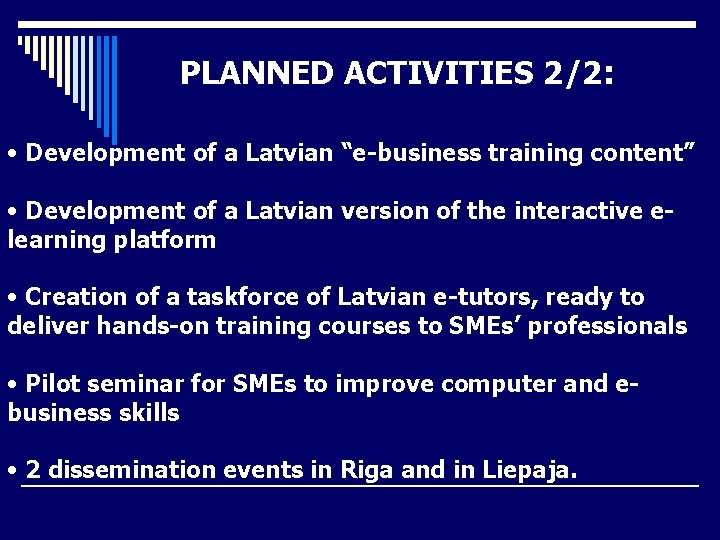 PLANNED ACTIVITIES 2/2:

• Development of a Latvian “e-business training content”

• Development of a Latvian version of the interactive e-learning platform

• Creation of a taskforce of Latvian e-tutors, ready to deliver hands-on training courses to SMEs’ professionals

• Pilot seminar for SMEs to improve computer and e-business skills

• 2 dissemination events in Riga and in Liepaja.